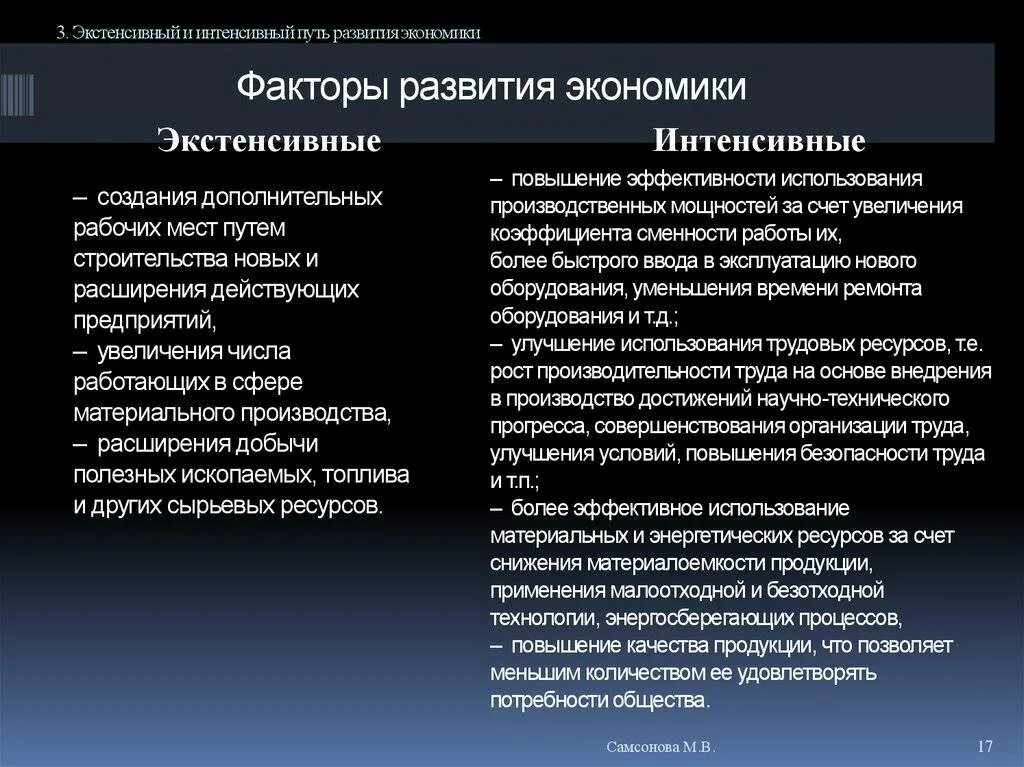 3. Экстенсивный и интенсивный путь развития экономики

Факторы развития экономики

Экстенсивные

– создания дополнительных рабочих мест путем строительства новых и расширения действующих предприятий,
– увеличения числа работающих в сфере материального производства,
– расширения добычи полезных ископаемых, топлива и других сырьевых ресурсов.

Интенсивные

– повышение эффективности использования производственных мощностей за счет увеличения коэффициента сменности работы их,
более быстрого ввода в эксплуатацию нового оборудования, уменьшения времени ремонта оборудования и т.д.;
– улучшение использования трудовых ресурсов, т.е. рост производительности труда на основе внедрения в производство достижений научно-технического прогресса, совершенствования организации труда, улучшения условий, повышения безопасности труда и т.п.;
– более эффективное использование материальных и энергетических ресурсов за счет снижения материалоемкости продукции, применения малоотходной и безотходной технологии, энергосберегающих процессов,
– повышение качества продукции, что позволяет меньшим количеством ее удовлетворять потребности общества.

Самсонова М.В.

17